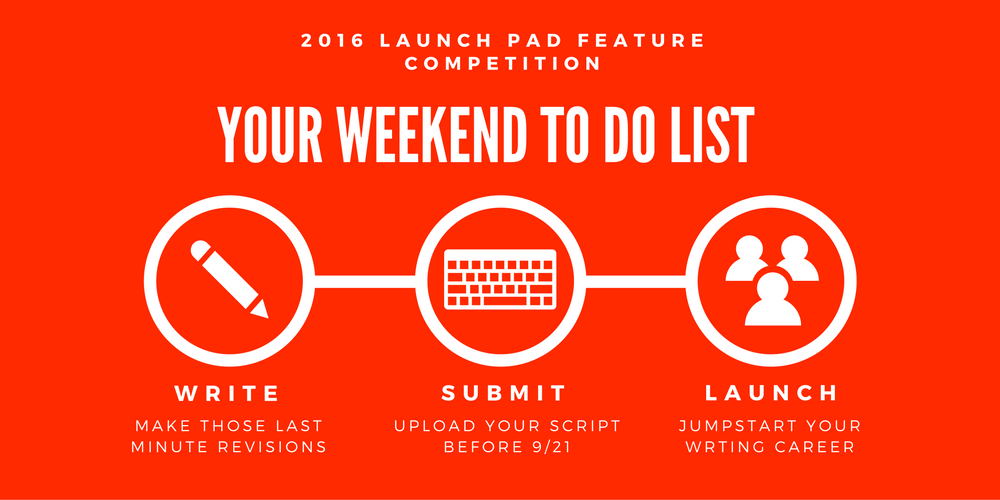 2016 LAUNCH PAD FEATURE COMPETITION

YOUR WEEKEND TO DO LIST

WRITE

MAKE THOSE LAST MINUTE REVISIONS

SUBMIT

UPLOAD YOUR SCRIPT BEFORE 9/21

LAUNCH

JUMPSTART YOUR WRTING CAREER